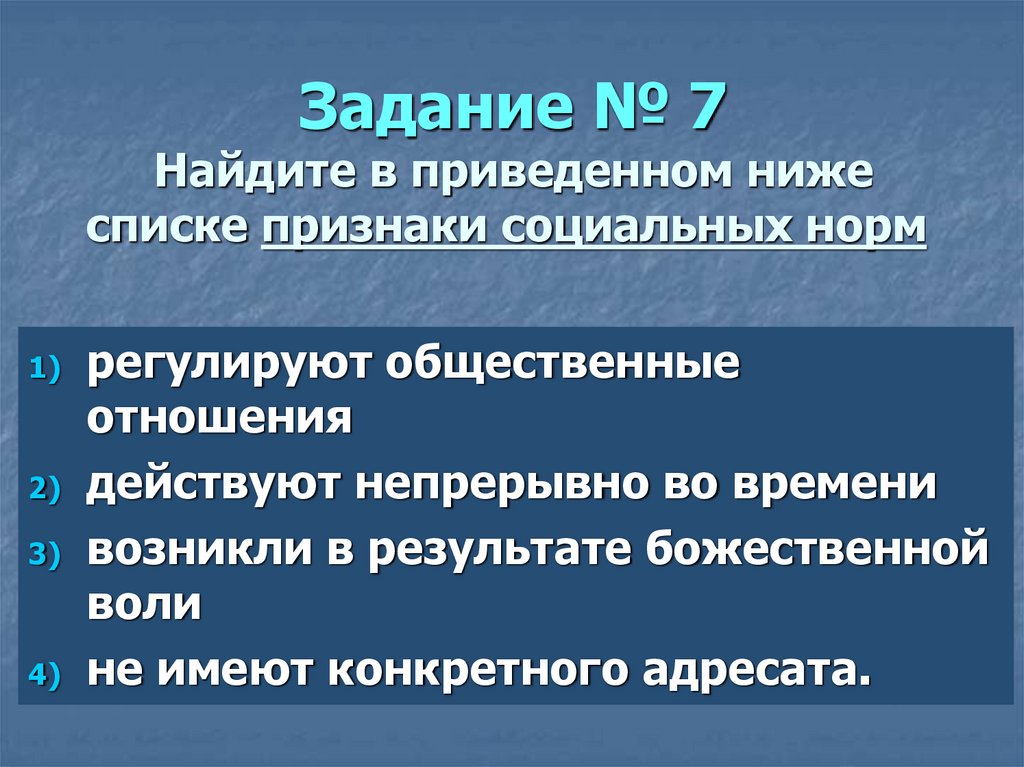 Задание № 7
Найдите в приведенном ниже списке признаки социальных норм

1) регулируют общественные отношения
2) действуют непрерывно во времени
3) возникли в результате божественной воли
4) не имеют конкретного адресата.